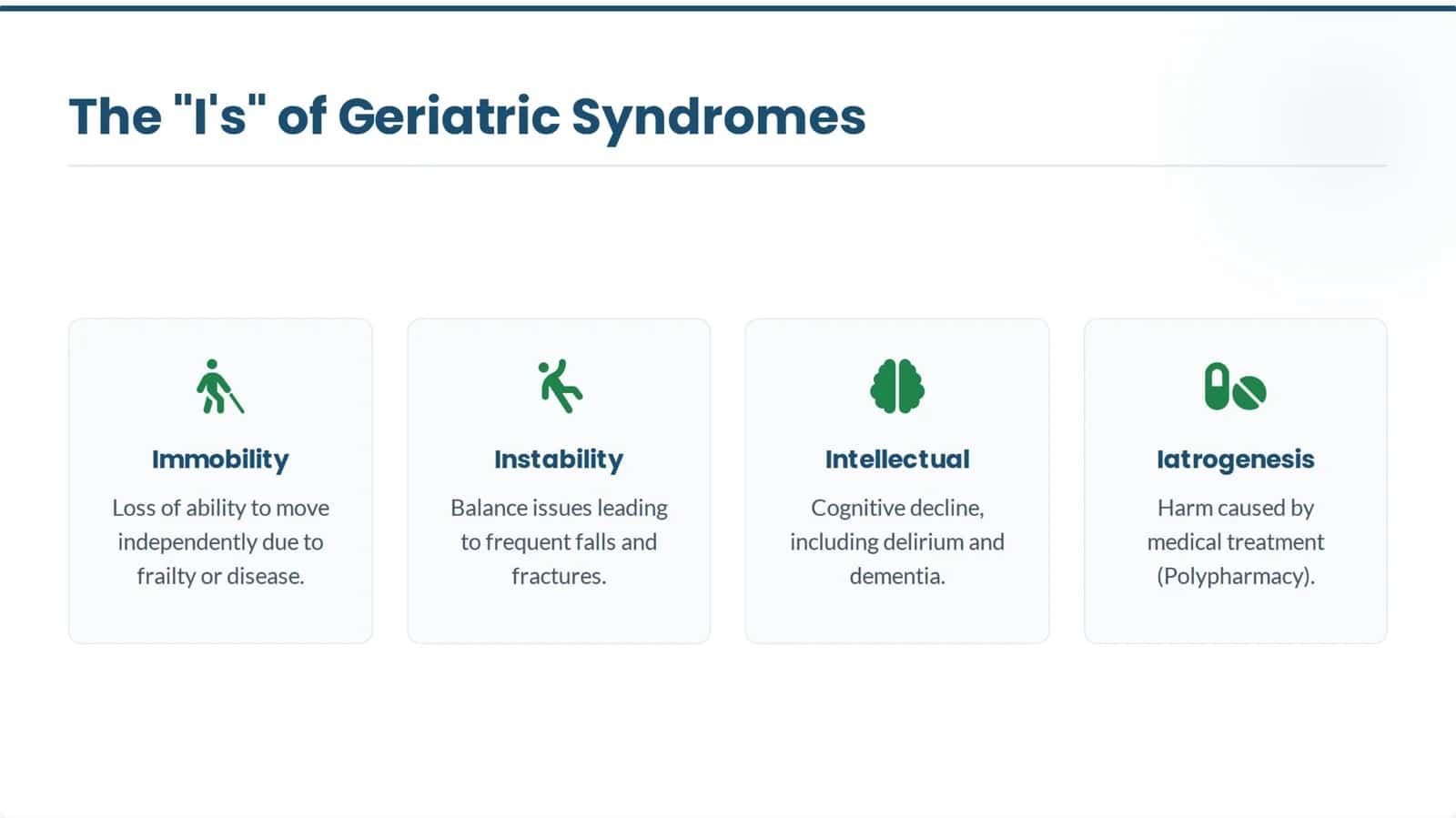 The "I's" of Geriatric Syndromes

Immobility

Loss of ability to move independently due to frailty or disease.

Instability

Balance issues leading to frequent falls and fractures.

Intellectual

Cognitive decline, including delirium and dementia.

Iatrogenesis

Harm caused by medical treatment (Polypharmacy).